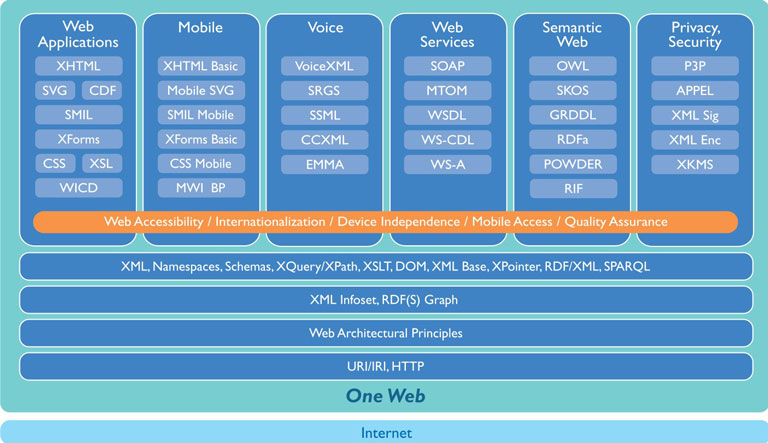 Web Applications

XHTML

SVG CDF

SMIL

XForms

CSS XSL

WICD

Mobile

XHTML Basic

Mobile SVG

SMIL Mobile

XForms Basic

CSS Mobile

MWI BP

Voice

VoiceXML

SRGS

SSML

CCXML

EMMA

Web Services

SOAP

MTOM

WSDL

WS-CDL

WS-A

Semantic Web

OWL

SKOS

GRDDL

RDFa

POWDER

RIF

Privacy, Security

P3P

APPEL

XML Sig

XML Enc

XKMS

Web Accessibility / Internationalization / Device Independence / Mobile Access / Quality Assurance

XML, Namespaces, Schemas, XQuery/XPath, XSLT, DOM, XML Base, XPointer, RDF/XML, SPARQL

XML Infoset, RDF(S) Graph

Web Architectural Principles

URI/IRI, HTTP

One Web

Internet